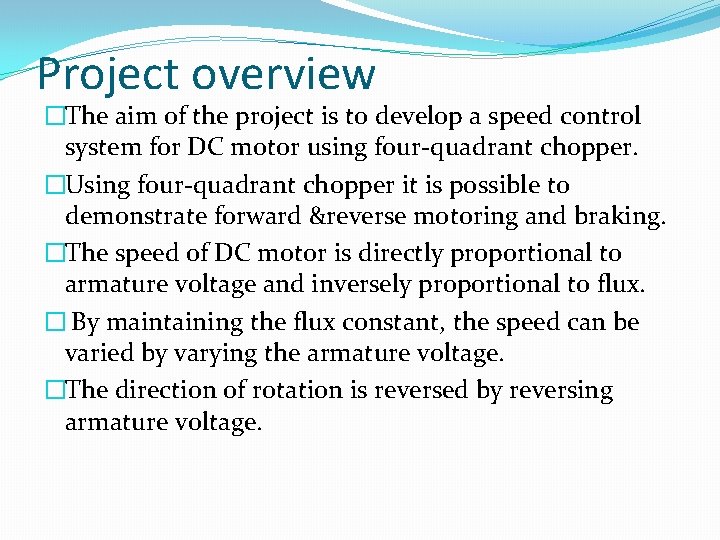 Project overview

□The aim of the project is to develop a speed control system for DC motor using four-quadrant chopper.

□Using four-quadrant chopper it is possible to demonstrate forward &reverse motoring and braking.

□The speed of DC motor is directly proportional to armature voltage and inversely proportional to flux.

□ By maintaining the flux constant, the speed can be varied by varying the armature voltage.

□The direction of rotation is reversed by reversing armature voltage.